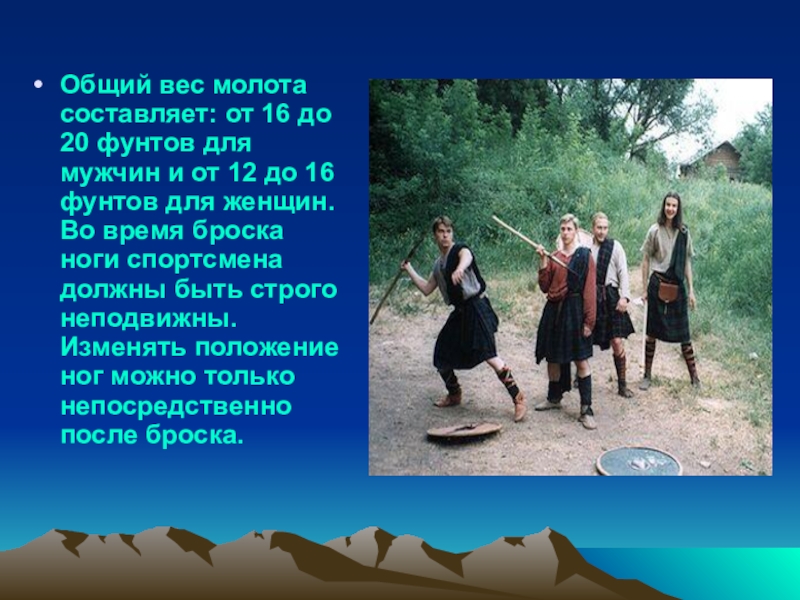 • Общий вес молота составляет: от 16 до 20 фунтов для мужчин и от 12 до 16 фунтов для женщин. Во время броска ноги спортсмена должны быть строго неподвижны. Изменять положение ног можно только непосредственно после броска.